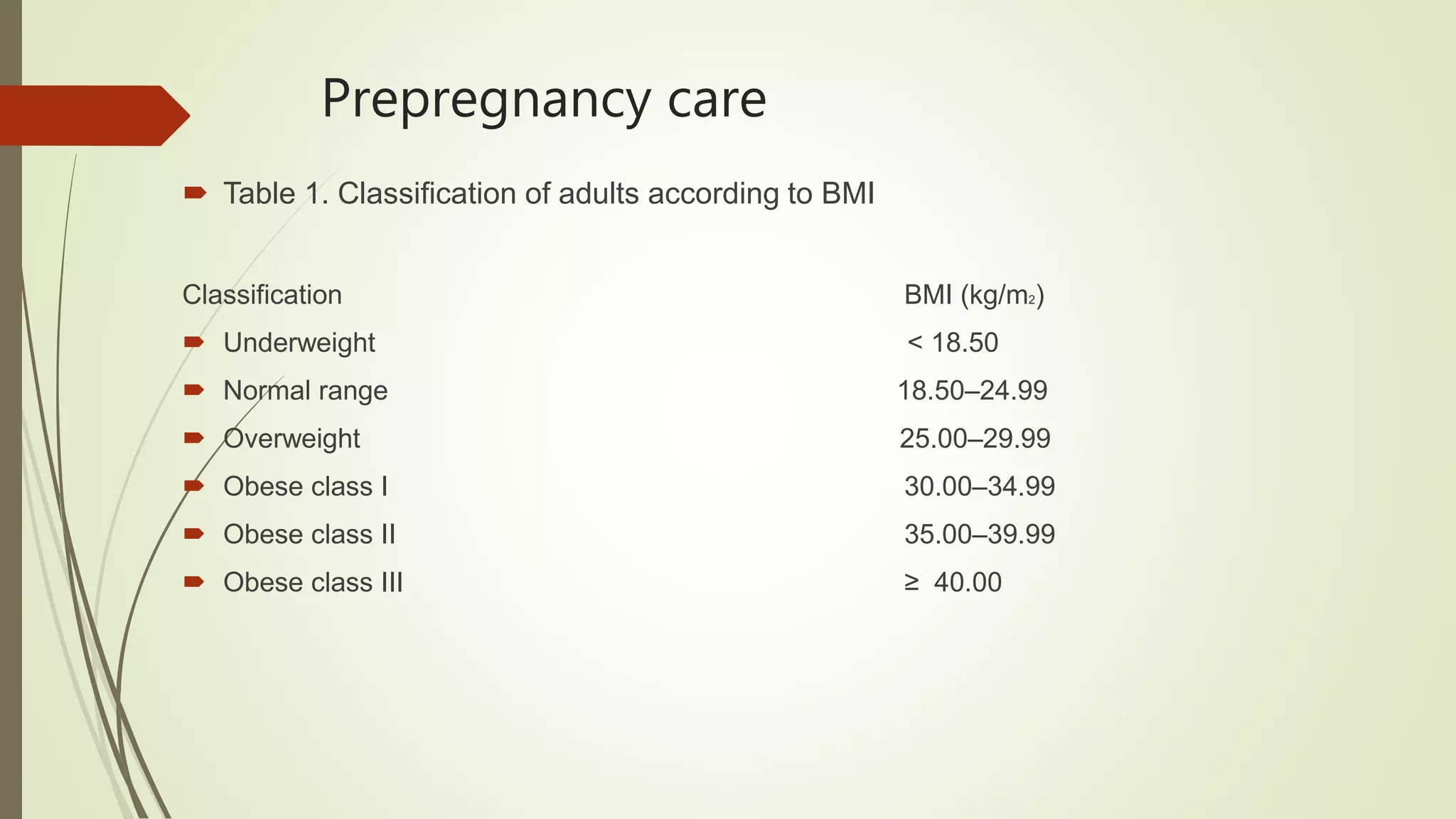 Prepregnancy care

Table 1. Classification of adults according to BMI

| Classification | BMI (kg/m$_2$) |
|---|---|
| Underweight | < 18.50 |
| Normal range | 18.50–24.99 |
| Overweight | 25.00–29.99 |
| Obese class I | 30.00–34.99 |
| Obese class II | 35.00–39.99 |
| Obese class III | ≥ 40.00 |